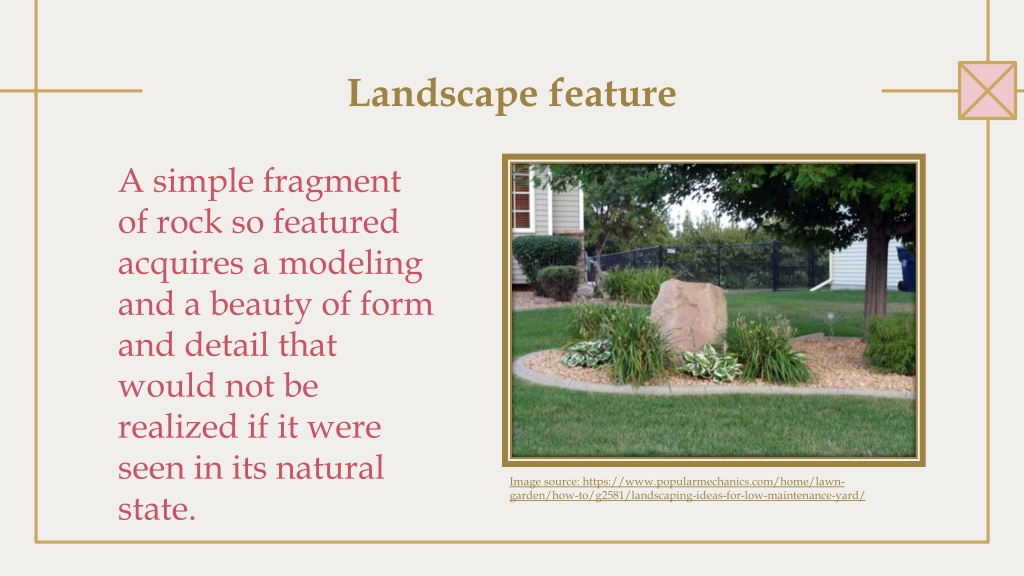 Landscape feature

A simple fragment of rock so featured acquires a modeling and a beauty of form and detail that would not be realized if it were seen in its natural state.

Image source: https://www.popularmechanics.com/home/lawn-garden/how-to/g2581/landscaping-ideas-for-low-maintenance-yard/